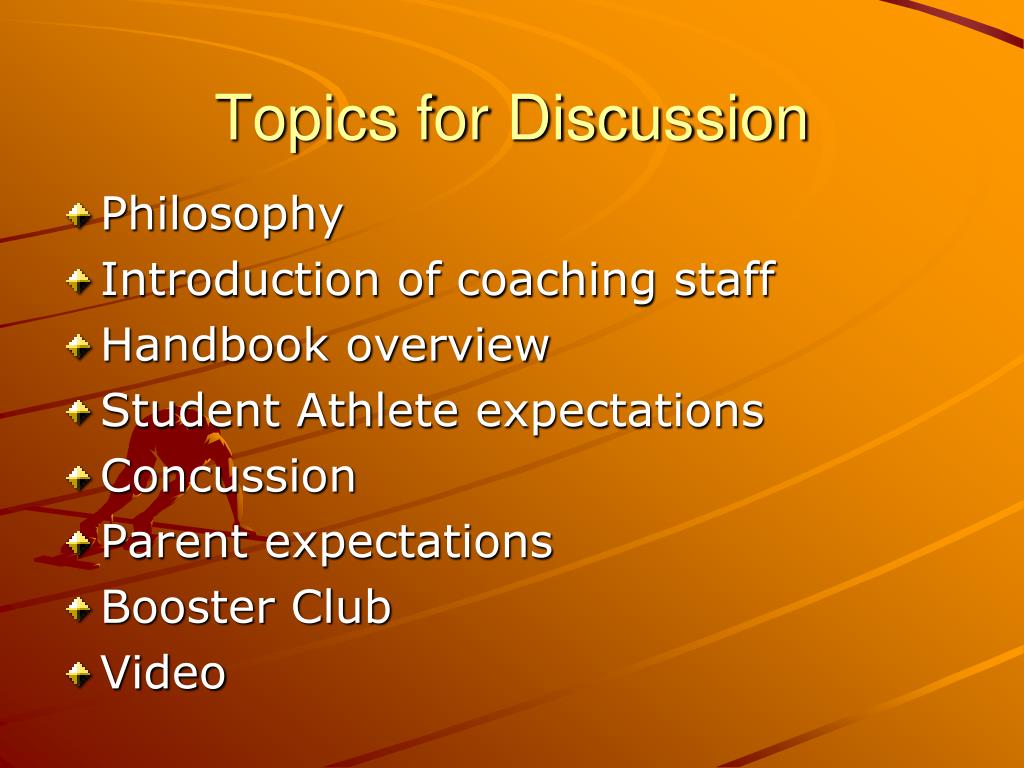 Topics for Discussion

Philosophy
Introduction of coaching staff
Handbook overview
Student Athlete expectations
Concussion
Parent expectations
Booster Club
Video